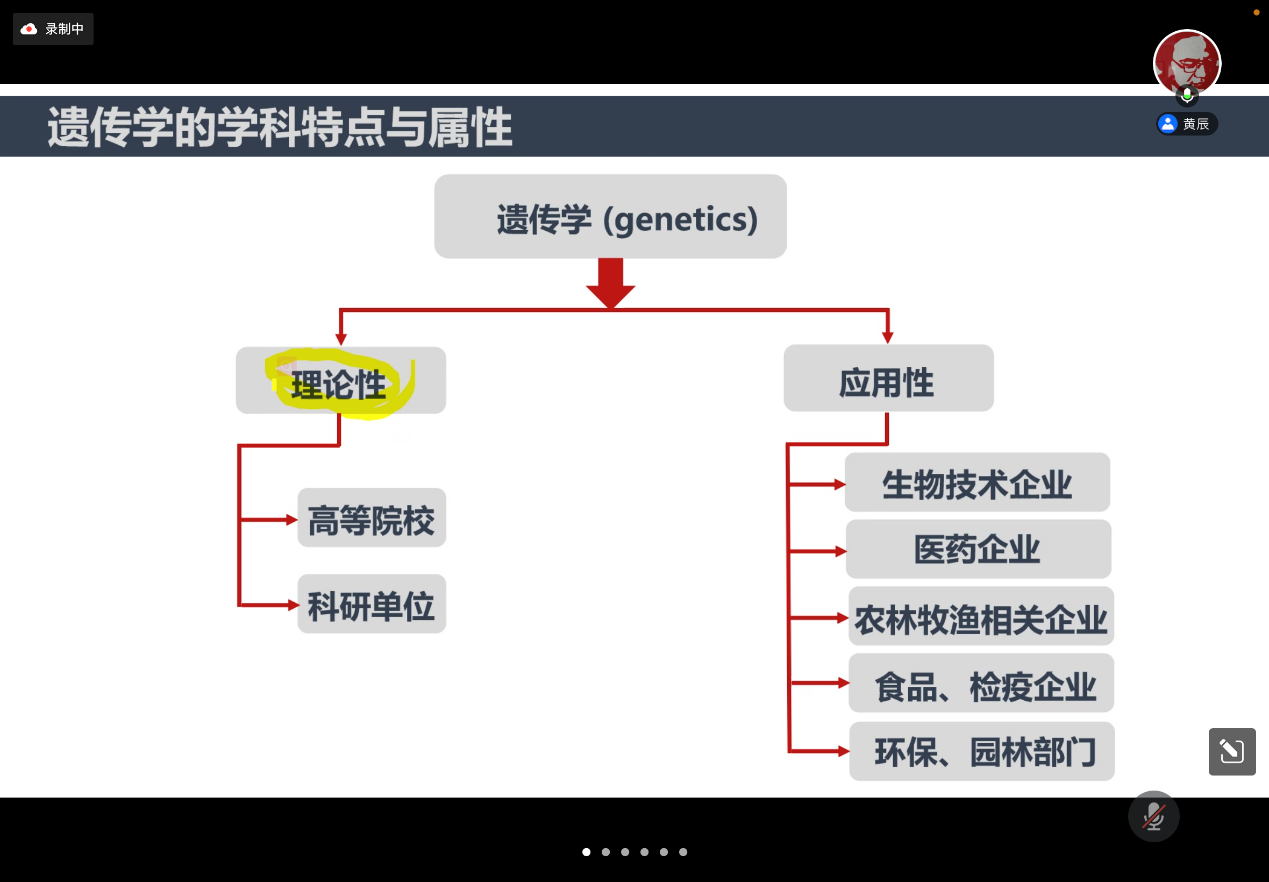 录制中

黄辰

遗传学的学科特点与属性

遗传学 (genetics)

理论性

应用性

高等院校

科研单位

生物技术企业

医药企业

农林牧渔相关企业

食品、检疫企业

环保、园林部门